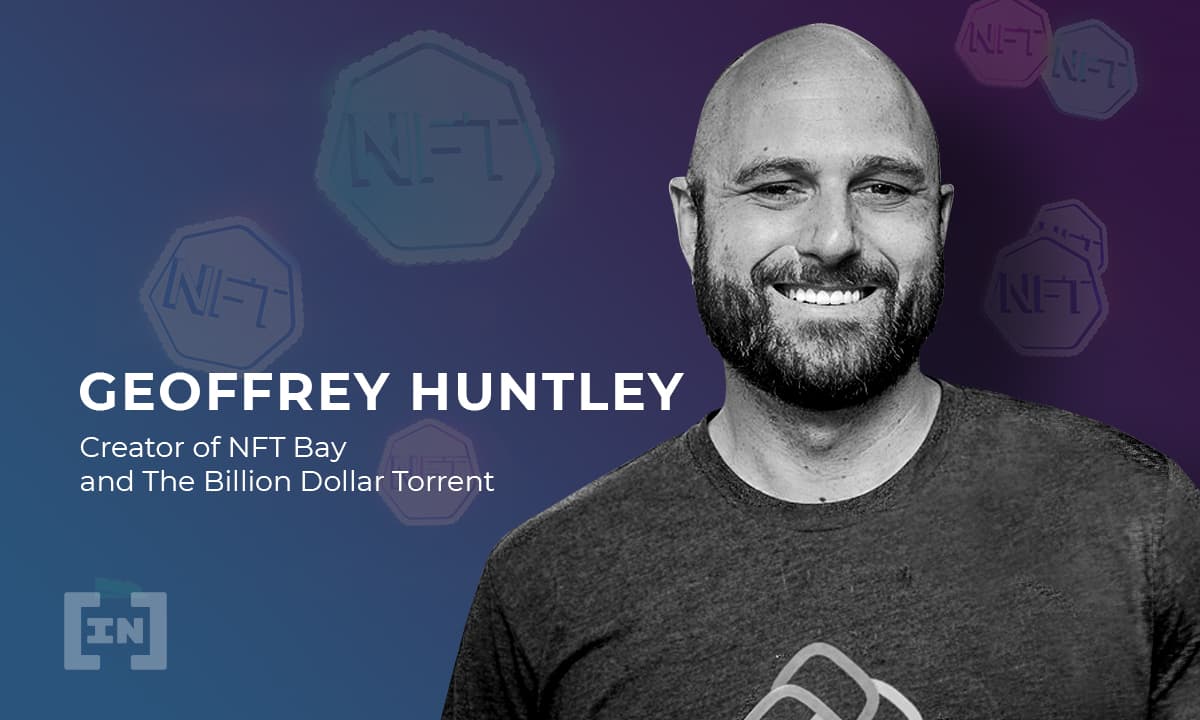 NFT

NFT

NFT

NFT

NFT

NFT

GEOFFREY HUNTLEY

Creator of NFT Bay and The Billion Dollar Torrent

[IN]